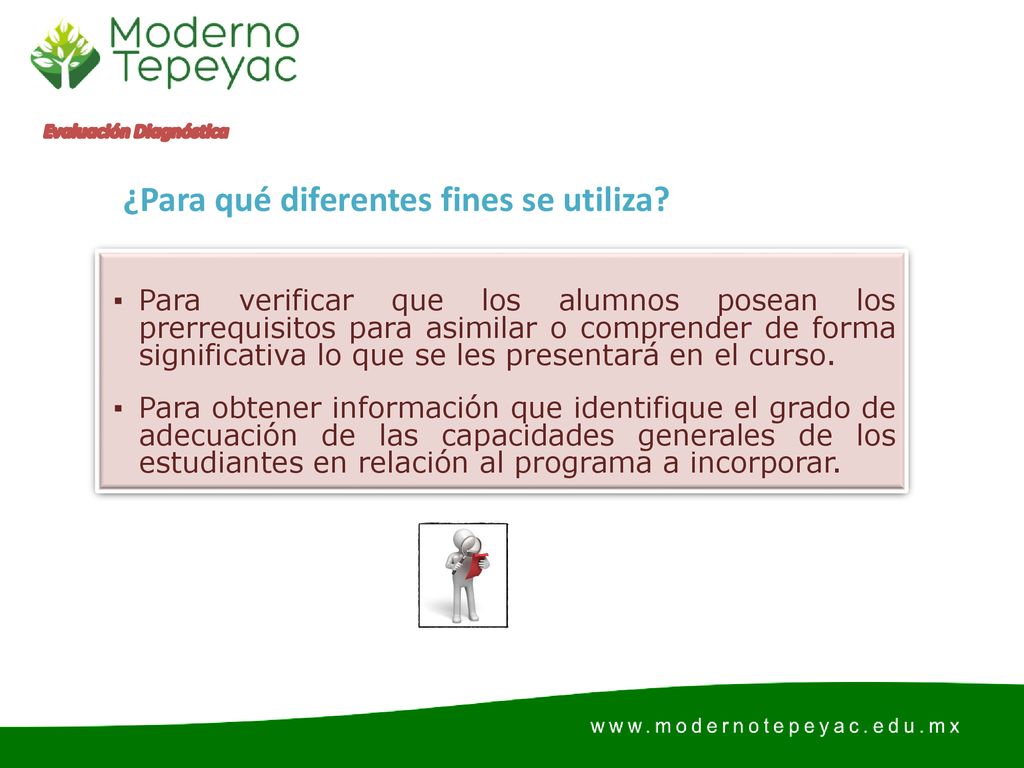 Moderno
Tepeyac

Evaluación Diagnóstica

¿Para qué diferentes fines se utiliza?

▪ Para verificar que los alumnos posean los prerrequisitos para asimilar o comprender de forma significativa lo que se les presentará en el curso.

▪ Para obtener información que identifique el grado de adecuación de las capacidades generales de los estudiantes en relación al programa a incorporar.

www.modernotepeyac.edu.mx